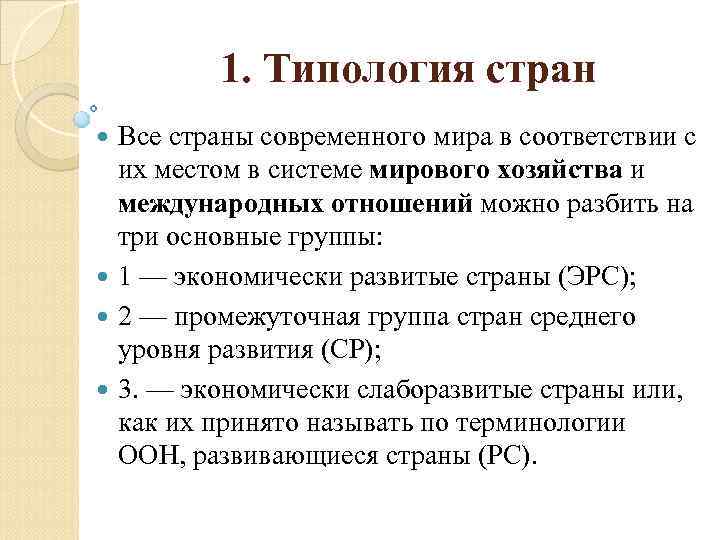 1. Типология стран

Все страны современного мира в соответствии с их местом в системе мирового хозяйства и международных отношений можно разбить на три основные группы:

1 — экономически развитые страны (ЭРС);

2 — промежуточная группа стран среднего уровня развития (СР);

3. — экономически слаборазвитые страны или, как их принято называть по терминологии ООН, развивающиеся страны (РС).